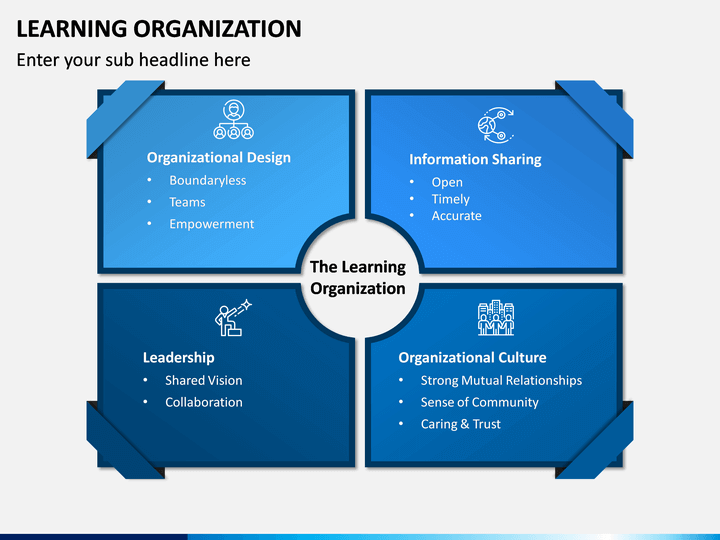 LEARNING ORGANIZATION

Enter your sub headline here

Organizational Design
• Boundaryless
• Teams
• Empowerment

Information Sharing
• Open
• Timely
• Accurate

The Learning Organization

Leadership
• Shared Vision
• Collaboration

Organizational Culture
• Strong Mutual Relationships
• Sense of Community
• Caring & Trust